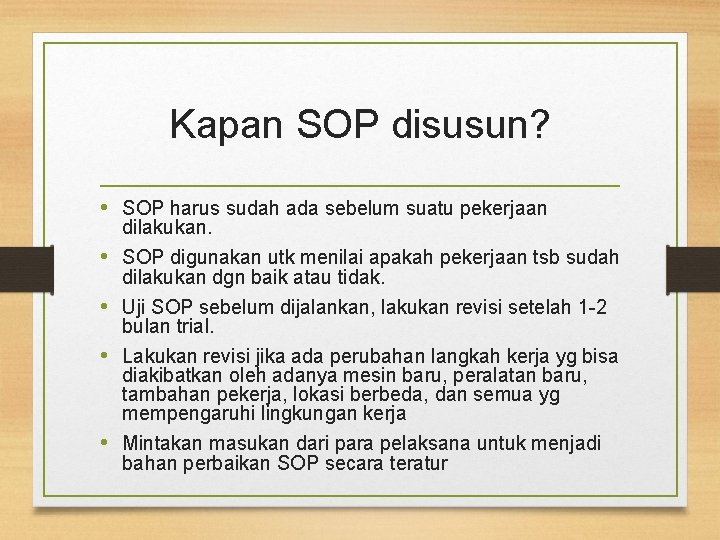 Kapan SOP disusun?

• SOP harus sudah ada sebelum suatu pekerjaan dilakukan.
• SOP digunakan utk menilai apakah pekerjaan tsb sudah dilakukan dgn baik atau tidak.
• Uji SOP sebelum dijalankan, lakukan revisi setelah 1-2 bulan trial.
• Lakukan revisi jika ada perubahan langkah kerja yg bisa diakibatkan oleh adanya mesin baru, peralatan baru, tambahan pekerja, lokasi berbeda, dan semua yg mempengaruhi lingkungan kerja
• Mintakan masukan dari para pelaksana untuk menjadi bahan perbaikan SOP secara teratur